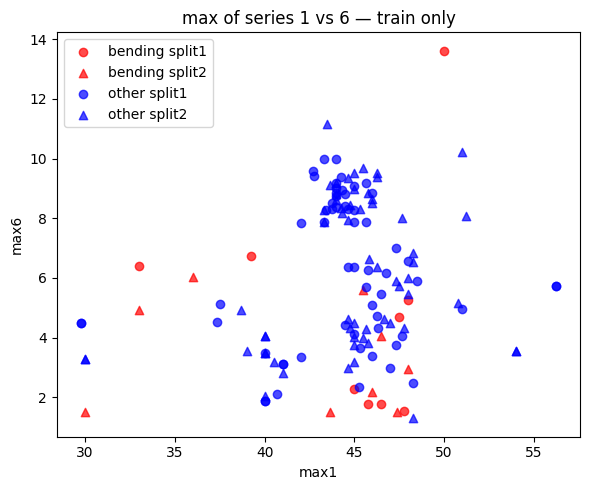 max of series 1 vs 6 — train only

bending split1
bending split2
other split1
other split2

max6

14
12
10
8
6
4
2

30
35
40
45
50
55

max1